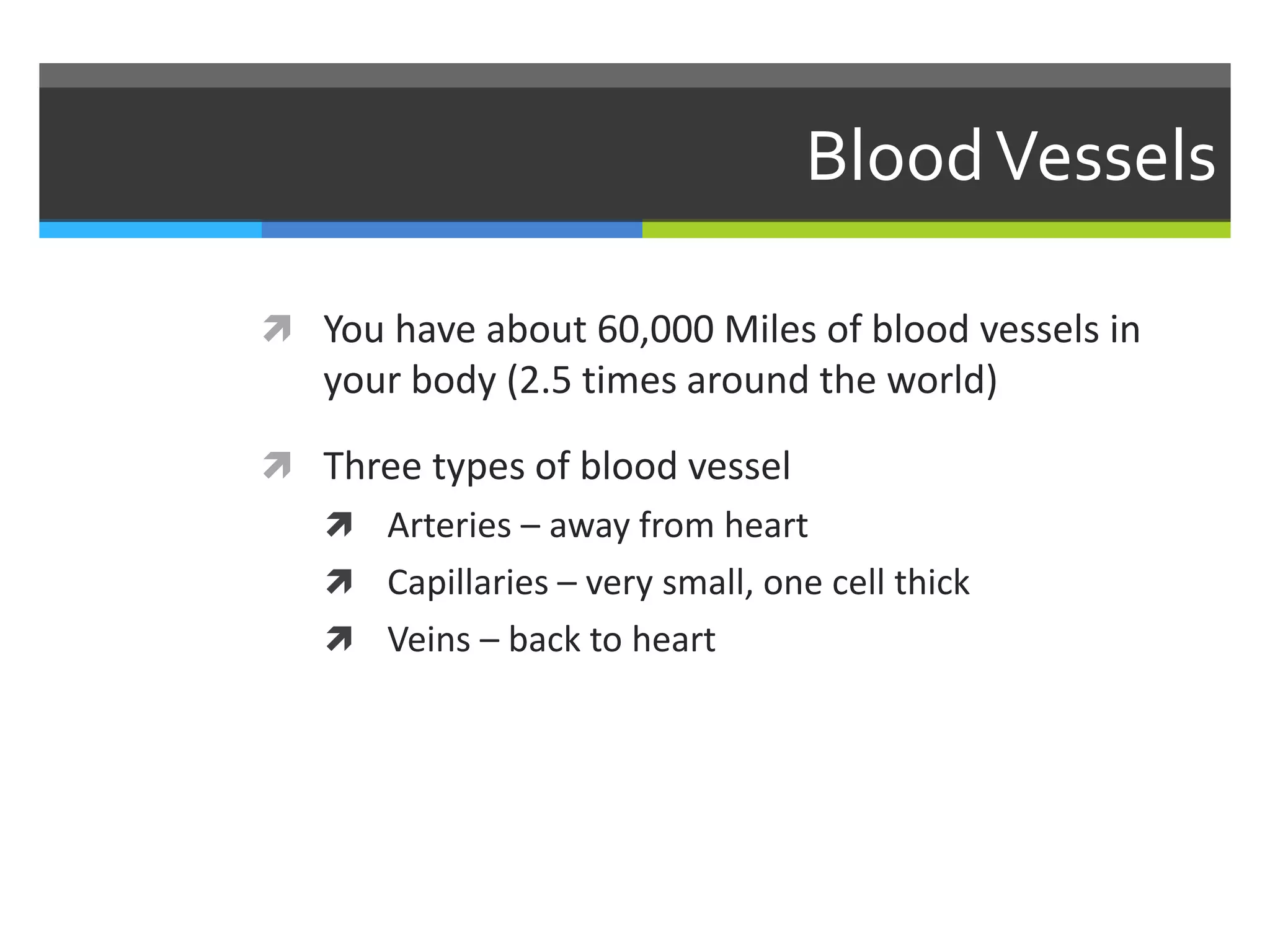 Blood Vessels

You have about 60,000 Miles of blood vessels in your body (2.5 times around the world)

Three types of blood vessel

Arteries – away from heart

Capillaries – very small, one cell thick

Veins – back to heart